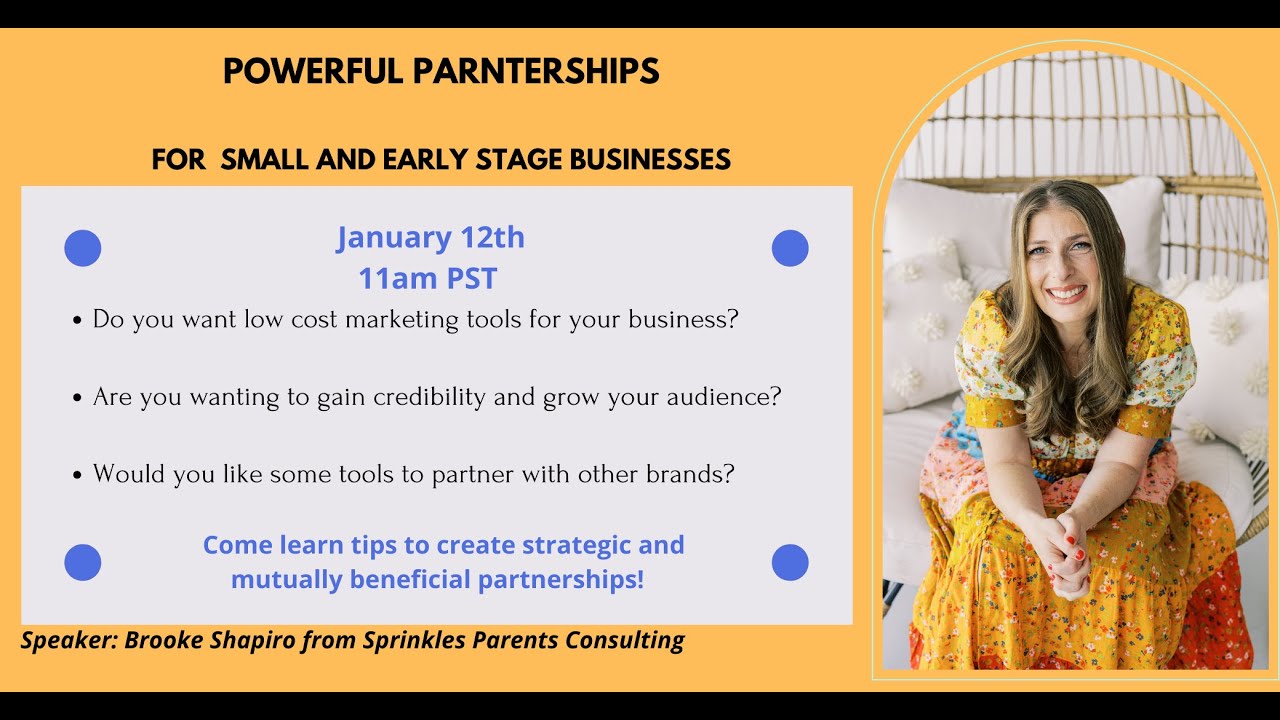 POWERFUL PARNTERSHIPS

FOR SMALL AND EARLY STAGE BUSINESSES

January 12th
11am PST

• Do you want low cost marketing tools for your business?

• Are you wanting to gain credibility and grow your audience?

• Would you like some tools to partner with other brands?

Come learn tips to create strategic and mutually beneficial partnerships!

Speaker: Brooke Shapiro from Sprinkles Parents Consulting